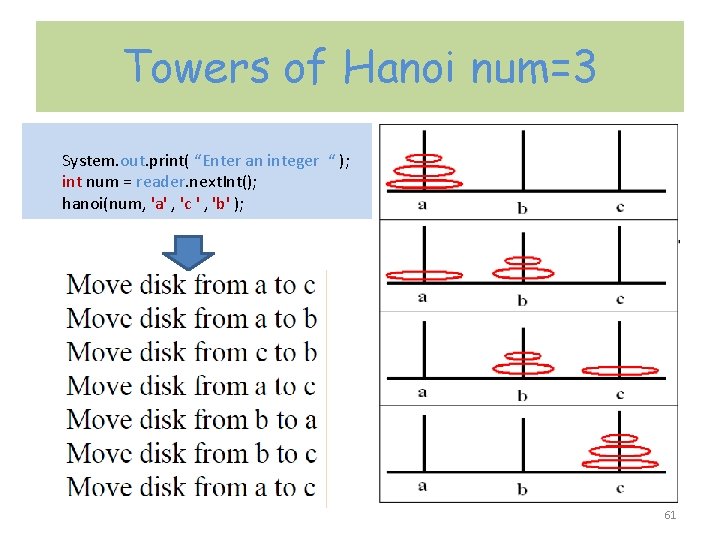 Towers of Hanoi num=3

System.out.print( “Enter an integer “ );
int num = reader.nextInt();
hanoi(num, 'a' , 'c ' , 'b' );

Move disk from a to c
Move disk from a to b
Move disk from c to b
Move disk from a to c
Move disk from b to a
Move disk from b to c
Move disk from a to c

a b c
a b c
a b c
a b c

61